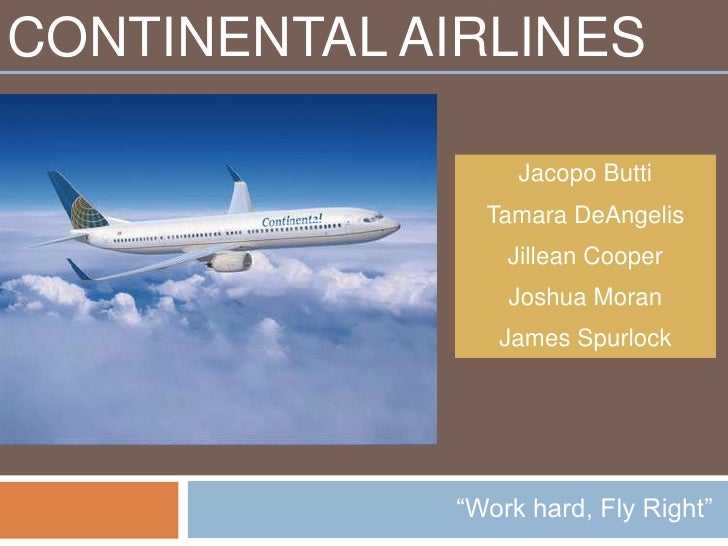 CONTINENTAL AIRLINES

Continental

Jacopo Butti
Tamara DeAngelis
Jillean Cooper
Joshua Moran
James Spurlock

“Work hard, Fly Right”